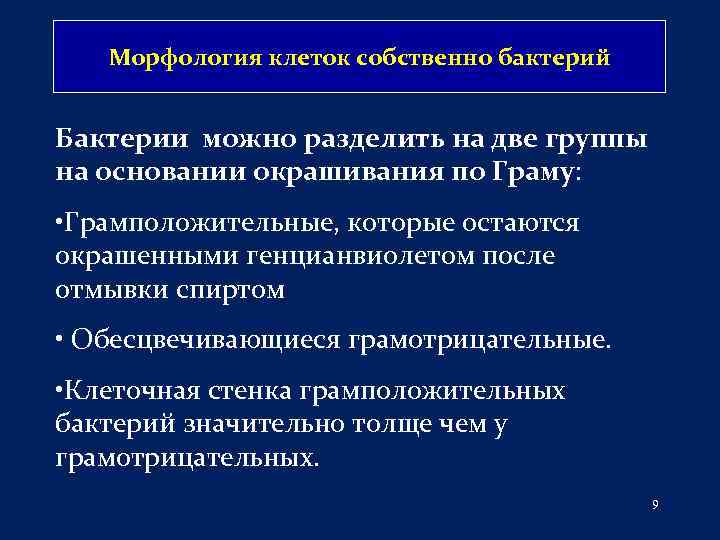 Морфология клеток собственно бактерий

Бактерии можно разделить на две группы на основании окрашивания по Граму:

•Грамположительные, которые остаются окрашенными генцианвиолетом после отмывки спиртом

• Обесцвечивающиеся грамотрицательные.

•Клеточная стенка грамположительных бактерий значительно толще чем у грамотрицательных.

9